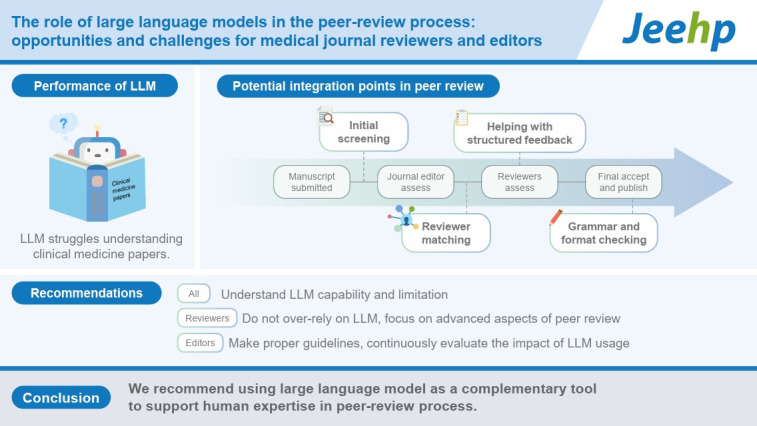 The role of large language models in the peer-review process: opportunities and challenges for medical journal reviewers and editors

Jeehp

Performance of LLM

?

Clinical medicine papers

LLM struggles understanding clinical medicine papers.

Potential integration points in peer review

Initial screening

Helping with structured feedback

Manuscript submitted

Journal editor assess

Reviewers assess

Final accept and publish

Reviewer matching

Grammar and format checking

Recommendations

All Understand LLM capability and limitation

Reviewers Do not over-rely on LLM, focus on advanced aspects of peer review

Editors Make proper guidelines, continuously evaluate the impact of LLM usage

Conclusion

We recommend using large language model as a complementary tool to support human expertise in peer-review process.